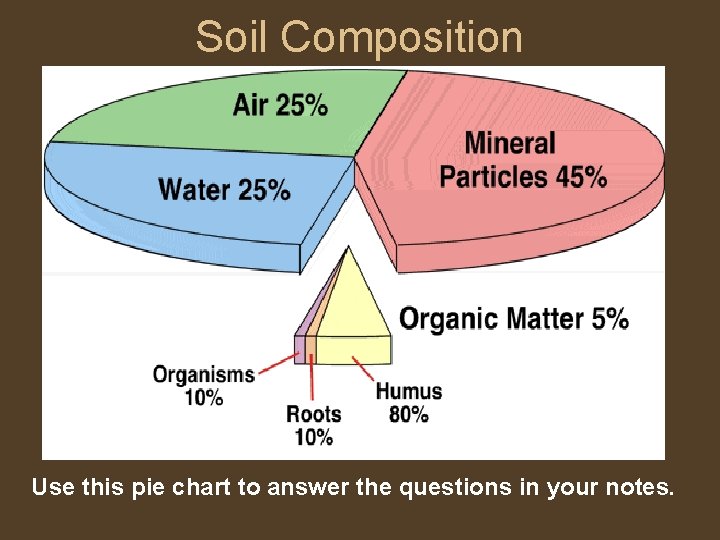 Soil Composition

Air 25%

Mineral Particles 45%

Water 25%

Organic Matter 5%

Organisms 10%

Roots 10%

Humus 80%

Use this pie chart to answer the questions in your notes.